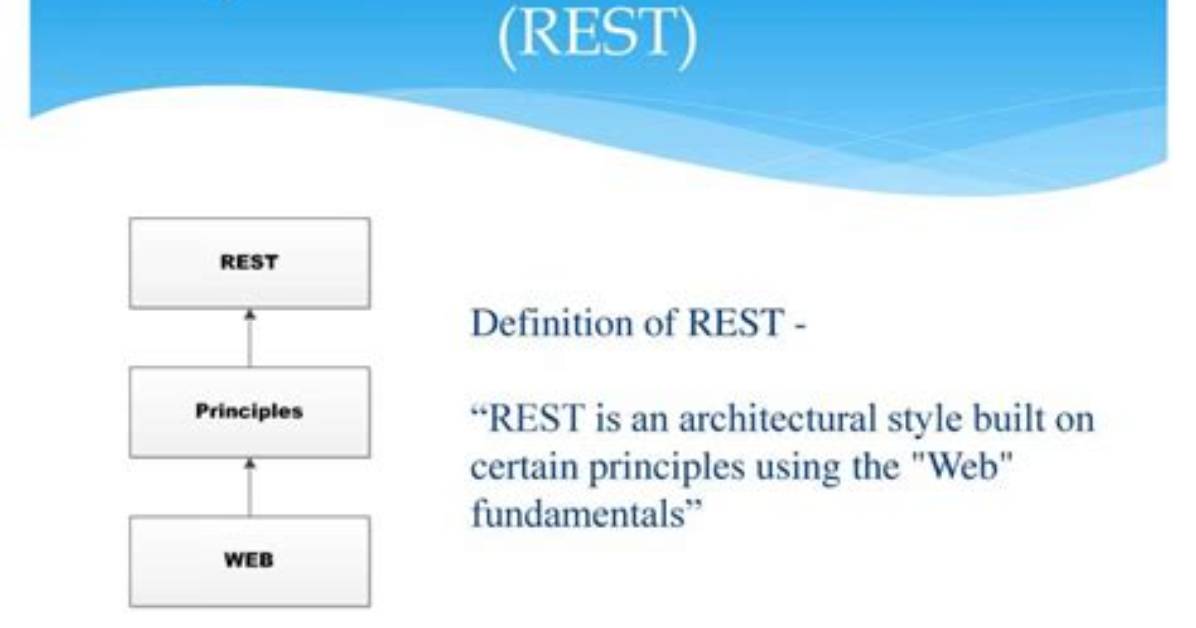 (REST)

REST

Principles

WEB

Definition of REST -

“REST is an architectural style built on certain principles using the "Web" fundamentals”